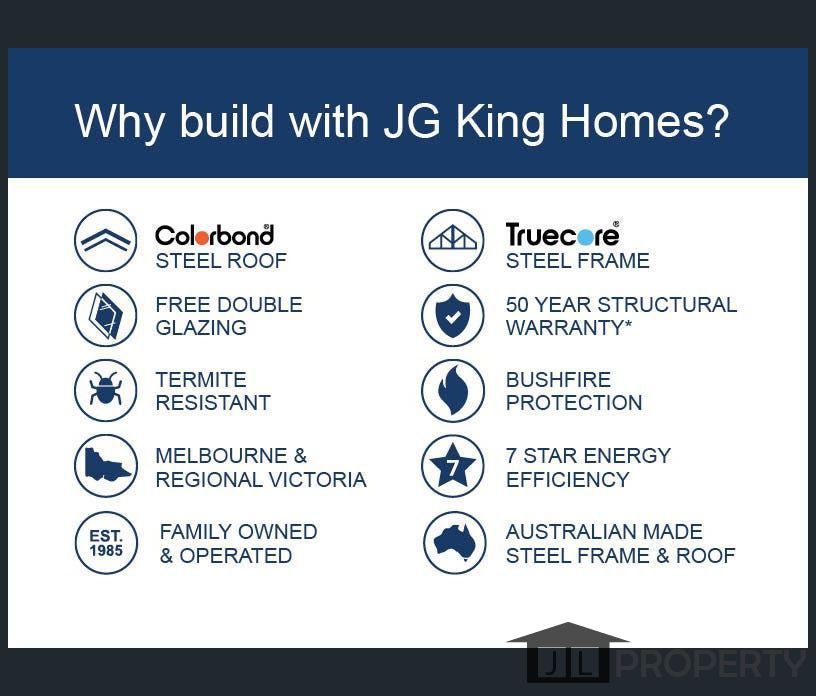 Why build with JG King Homes?

Colorbond®
STEEL ROOF

FREE DOUBLE GLAZING

TERMITE RESISTANT

MELBOURNE & REGIONAL VICTORIA

EST. 1985

FAMILY OWNED & OPERATED

Truecore®
STEEL FRAME

50 YEAR STRUCTURAL WARRANTY*

BUSHFIRE PROTECTION

7

7 STAR ENERGY EFFICIENCY

AUSTRALIAN MADE STEEL FRAME & ROOF

JL PROPERTY